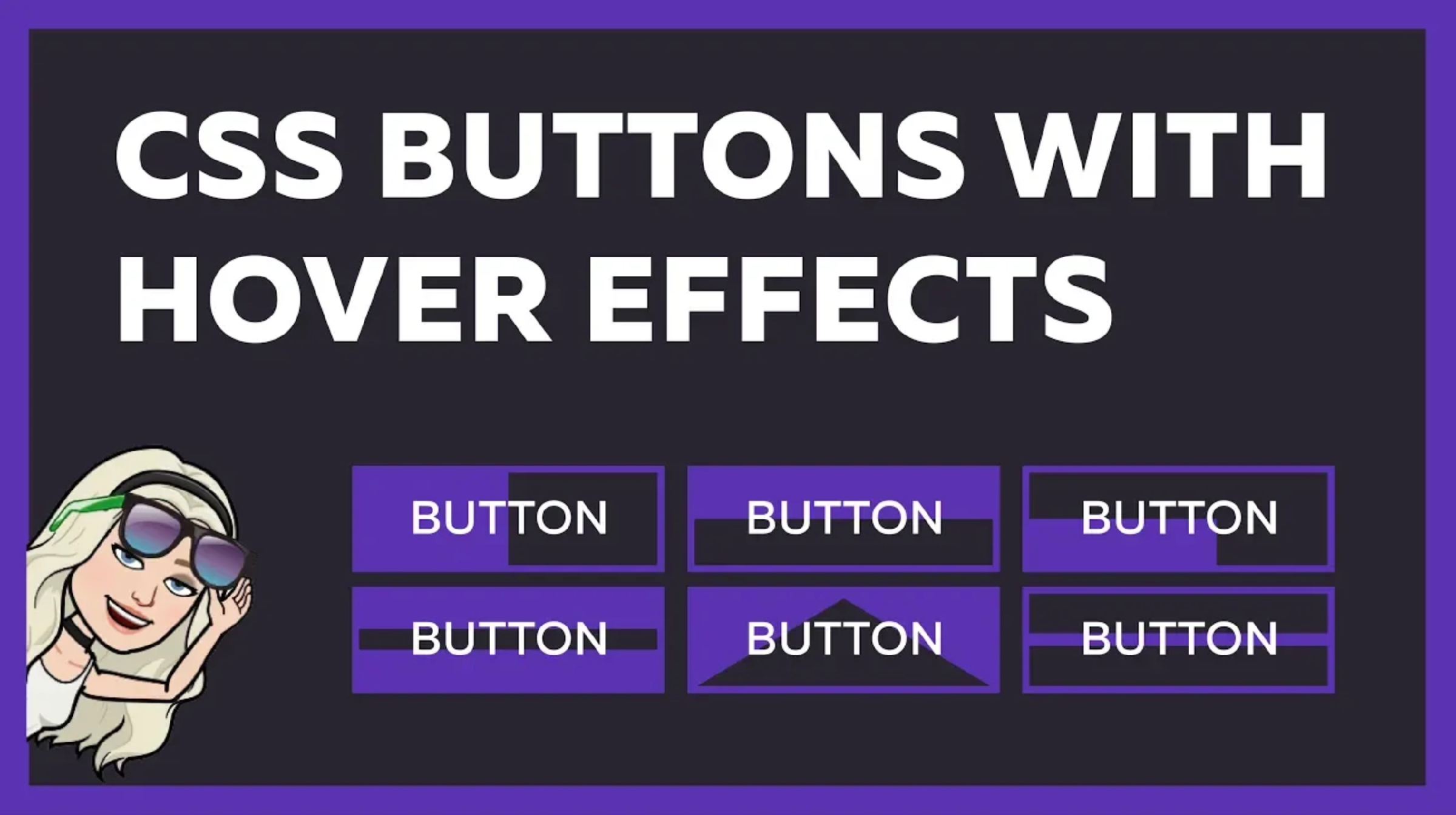 CSS BUTTONS WITH HOVER EFFECTS

BUTTON BUTTON BUTTON

BUTTON BUTTON BUTTON